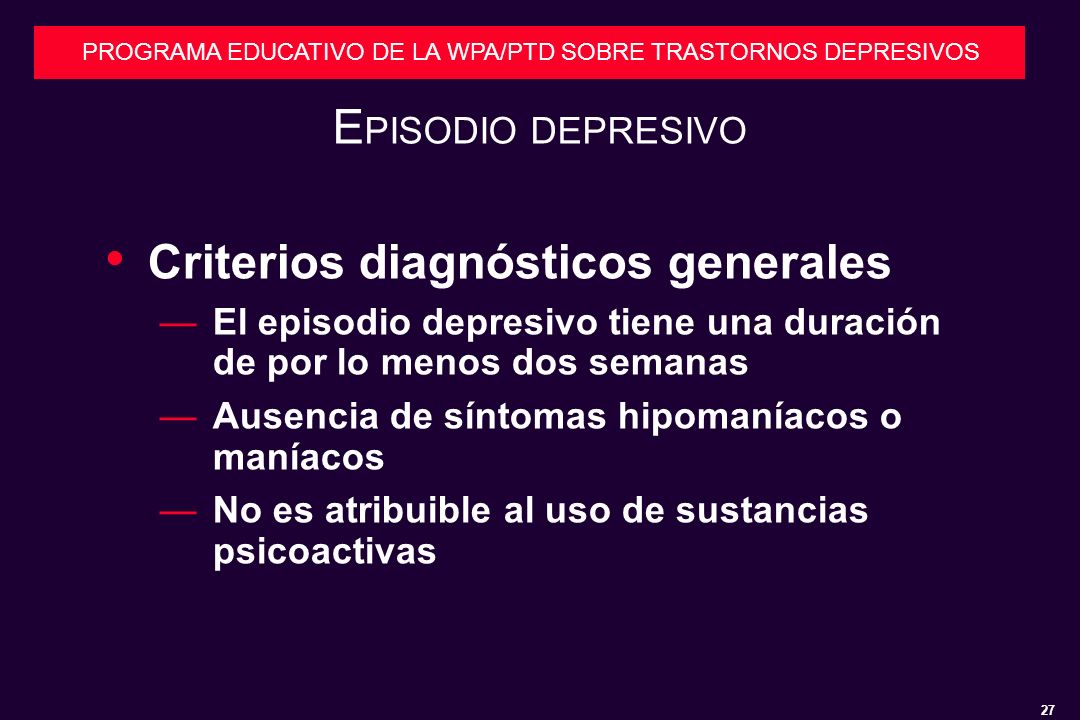 PROGRAMA EDUCATIVO DE LA WPA/PTD SOBRE TRASTORNOS DEPRESIVOS

EPISODIO DEPRESIVO

• Criterios diagnósticos generales

— El episodio depresivo tiene una duración de por lo menos dos semanas

— Ausencia de síntomas hipomaníacos o maníacos

— No es atribuible al uso de sustancias psicoactivas

27